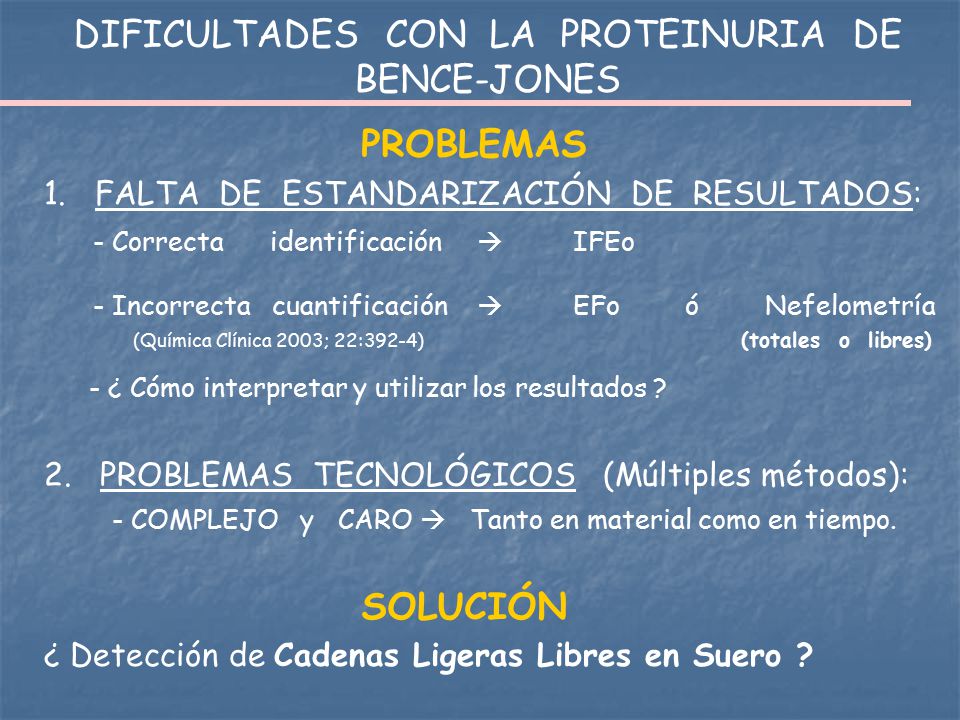 DIFICULTADES CON LA PROTEINURIA DE BENCE-JONES

PROBLEMAS

1. FALTA DE ESTANDARIZACIÓN DE RESULTADOS:

- Correcta identificación → IFEo

- Incorrecta cuantificación → EFo ó Nefelometría
(Química Clínica 2003; 22:392-4) (totales o libres)

- ¿ Cómo interpretar y utilizar los resultados ?

2. PROBLEMAS TECNOLÓGICOS (Múltiples métodos):

- COMPLEJO y CARO → Tanto en material como en tiempo.

SOLUCIÓN

¿ Detección de Cadenas Ligeras Libres en Suero ?